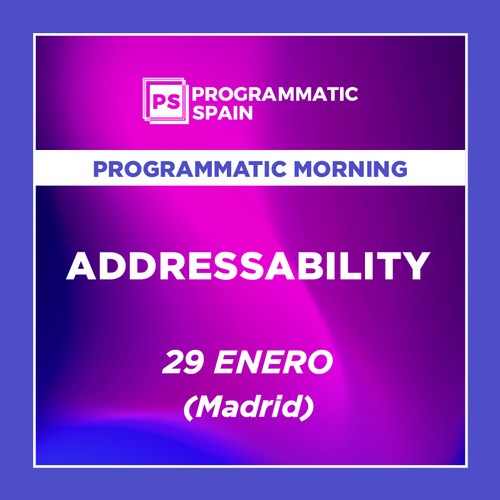 PS PROGRAMMATIC SPAIN

PROGRAMMATIC MORNING

ADDRESSABILITY

29 ENERO
(Madrid)